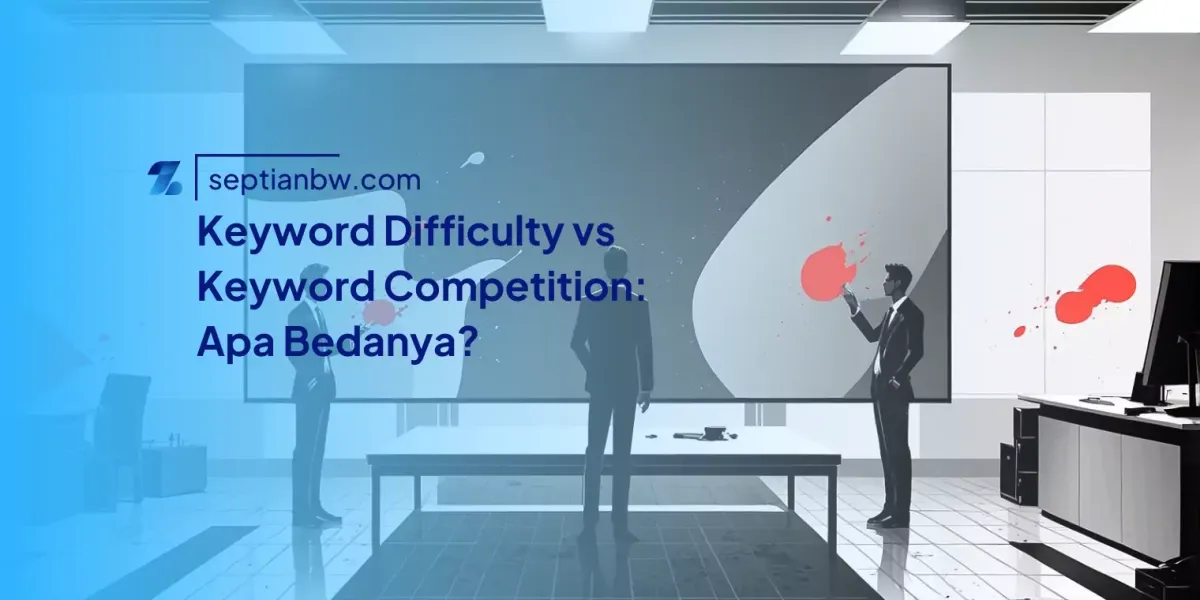 septianbw.com

Keyword Difficulty vs Keyword Competition: Apa Bedanya?